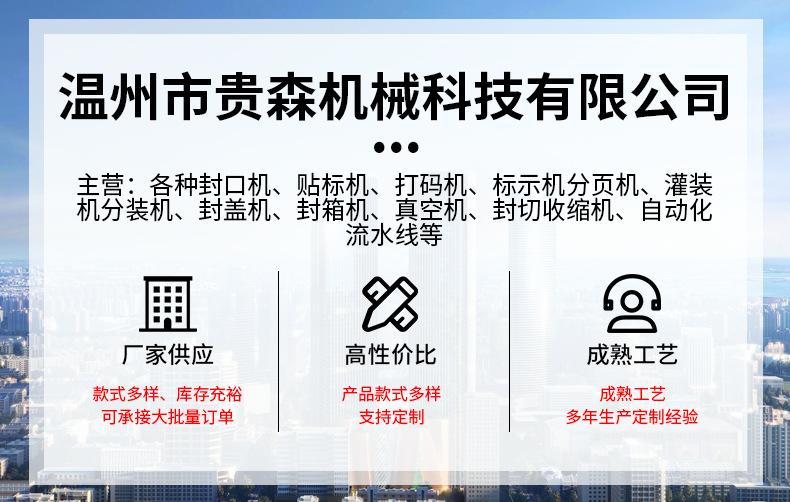 温州市贵森机械科技有限公司

主营：各种封口机、贴标机、打码机、标示机分页机、灌装机分装机、封盖机、封箱机、真空机、封切收缩机、自动化流水线等

厂家供应

款式多样、库存充裕
可承接大批量订单

高性价比

产品款式多样
支持定制

成熟工艺

成熟工艺
多年生产定制经验